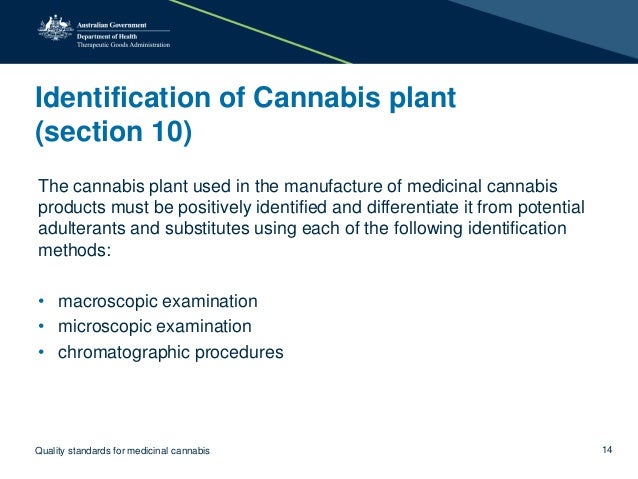 Australian Government
Department of Health
Therapeutic Goods Administration

Identification of Cannabis plant (section 10)

The cannabis plant used in the manufacture of medicinal cannabis products must be positively identified and differentiate it from potential adulterants and substitutes using each of the following identification methods:

• macroscopic examination
• microscopic examination
• chromatographic procedures

Quality standards for medicinal cannabis

14